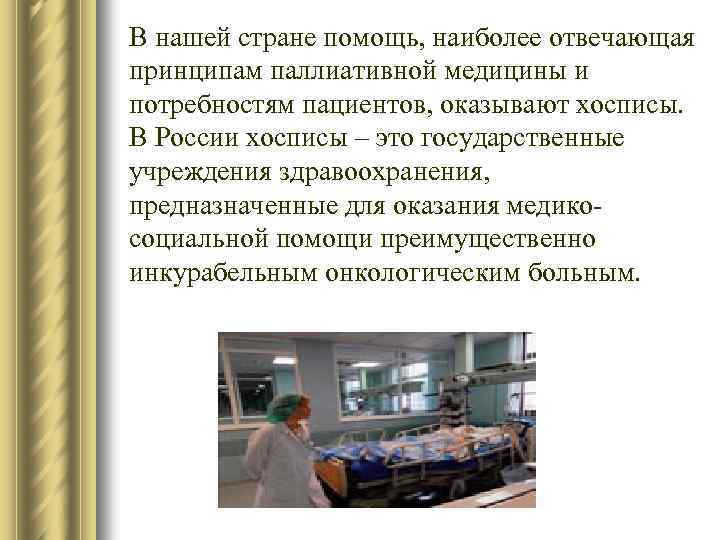 В нашей стране помощь, наиболее отвечающая принципам паллиативной медицины и потребностям пациентов, оказывают хосписы. В России хосписы – это государственные учреждения здравоохранения, предназначенные для оказания медико-социальной помощи преимущественно инкурабельным онкологическим больным.